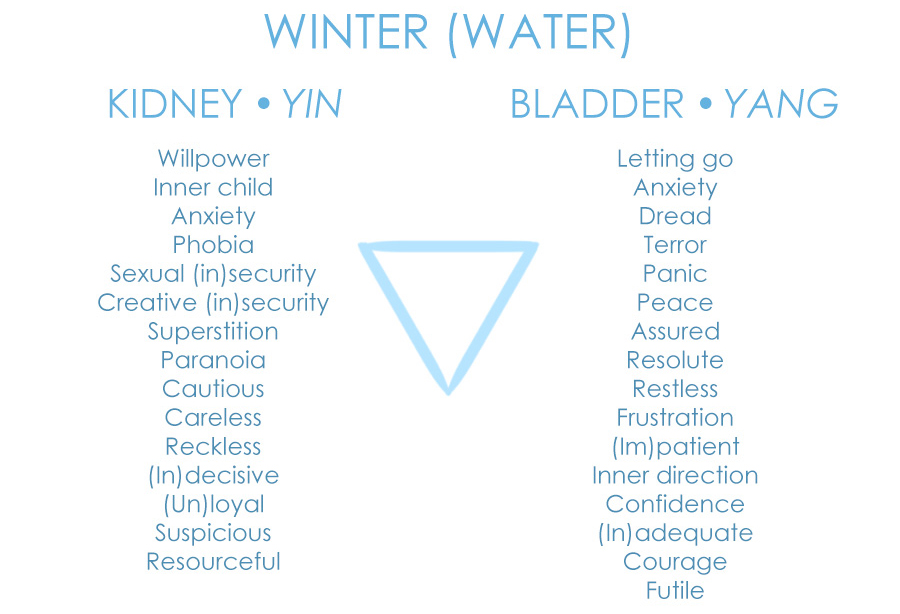 WINTER (WATER)

KIDNEY • YIN

Willpower
Inner child
Anxiety
Phobia
Sexual (in)security
Creative (in)security
Superstition
Paranoia
Cautious
Careless
Reckless
(In)decisive
(Un)loyal
Suspicious
Resourceful

BLADDER • YANG

Letting go
Anxiety
Dread
Terror
Panic
Peace
Assured
Resolute
Restless
Frustration
(Im)patient
Inner direction
Confidence
(In)adequate
Courage
Futile